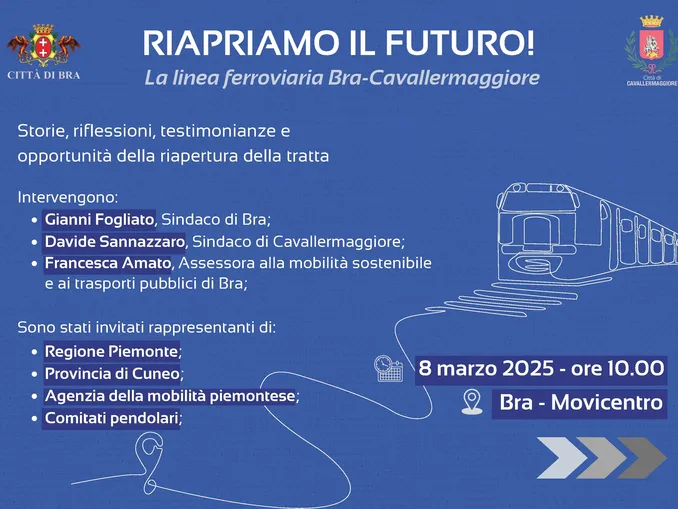 CITTÀ DI BRA

RIAPRIAMO IL FUTURO!

La linea ferroviaria Bra-Cavallermaggiore

Città di CAVALLERMAGGIORE

Storie, riflessioni, testimonianze e opportunità della riapertura della tratta

Intervengono:
- Gianni Fogliato, Sindaco di Bra;
- Davide Sannazzaro, Sindaco di Cavallermaggiore;
- Francesca Amato, Assessora alla mobilità sostenibile e ai trasporti pubblici di Bra;

Sono stati invitati rappresentanti di:
- Regione Piemonte;
- Provincia di Cuneo;
- Agenzia della mobilità piemontese;
- Comitati pendolari;

8 marzo 2025 - ore 10.00

Bra - Movicentro